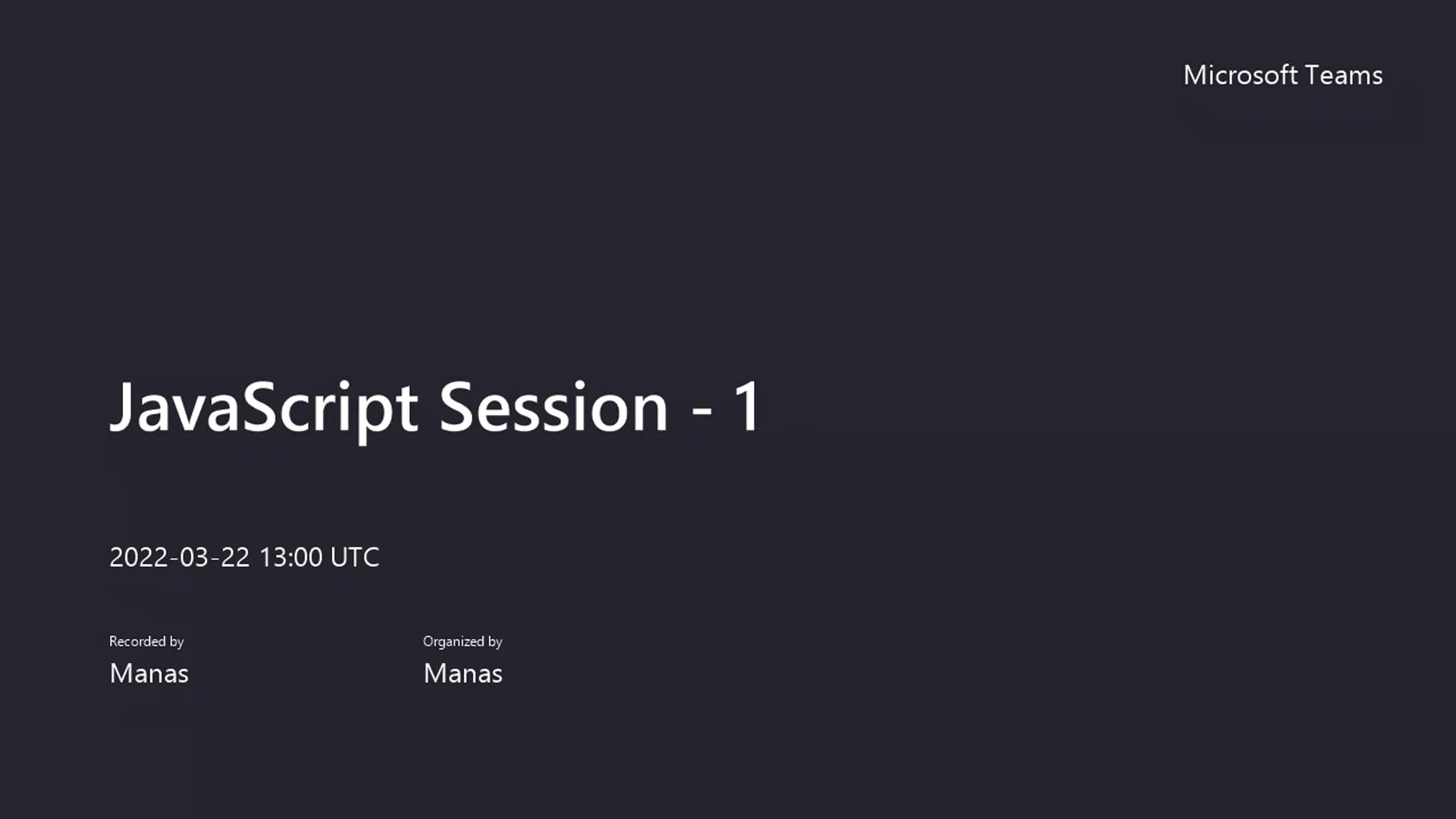 Microsoft Teams

JavaScript Session - 1

2022-03-22 13:00 UTC

Recorded by
Manas

Organized by
Manas